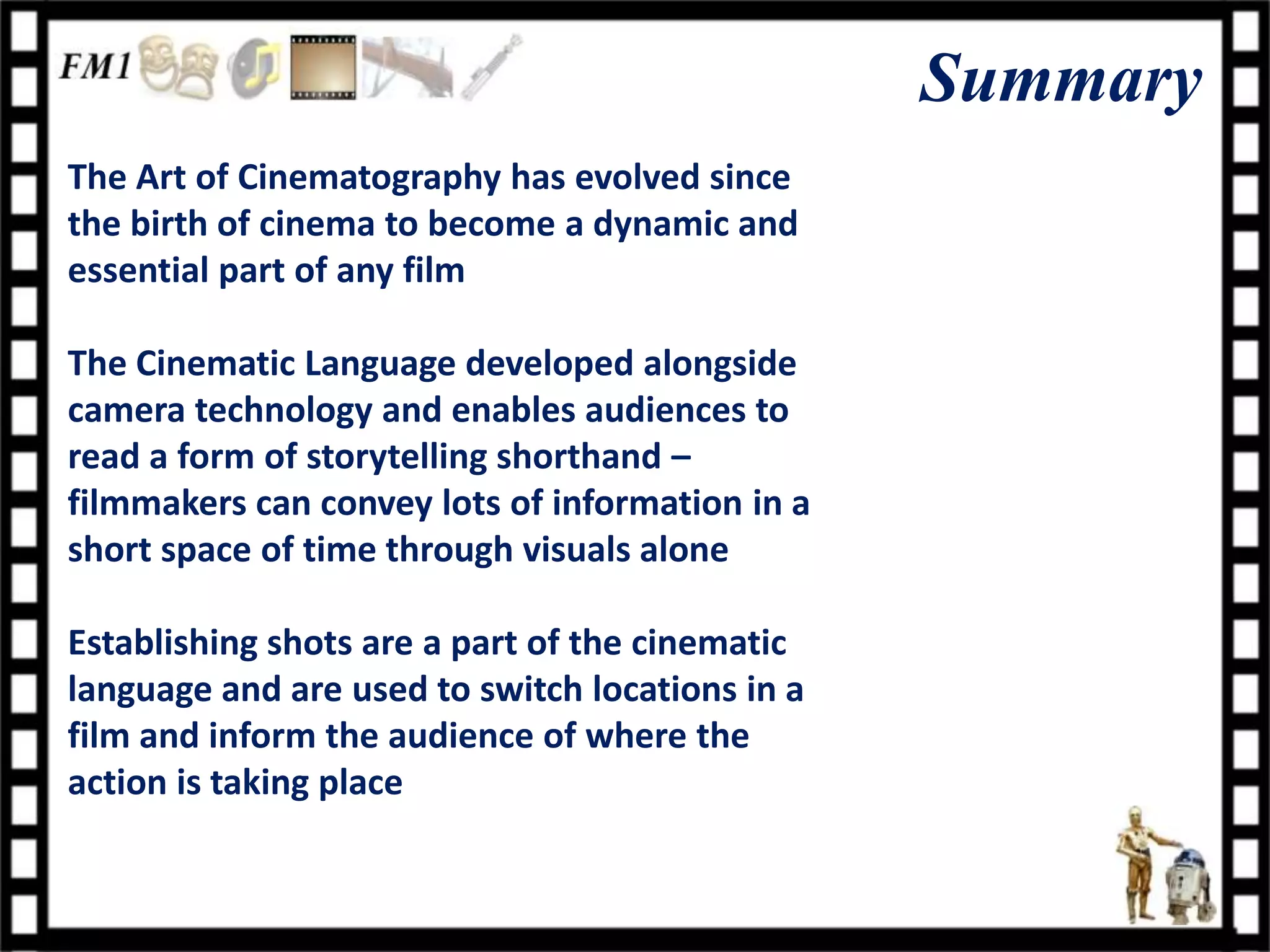 FM1

Summary

The Art of Cinematography has evolved since the birth of cinema to become a dynamic and essential part of any film

The Cinematic Language developed alongside camera technology and enables audiences to read a form of storytelling shorthand – filmmakers can convey lots of information in a short space of time through visuals alone

Establishing shots are a part of the cinematic language and are used to switch locations in a film and inform the audience of where the action is taking place